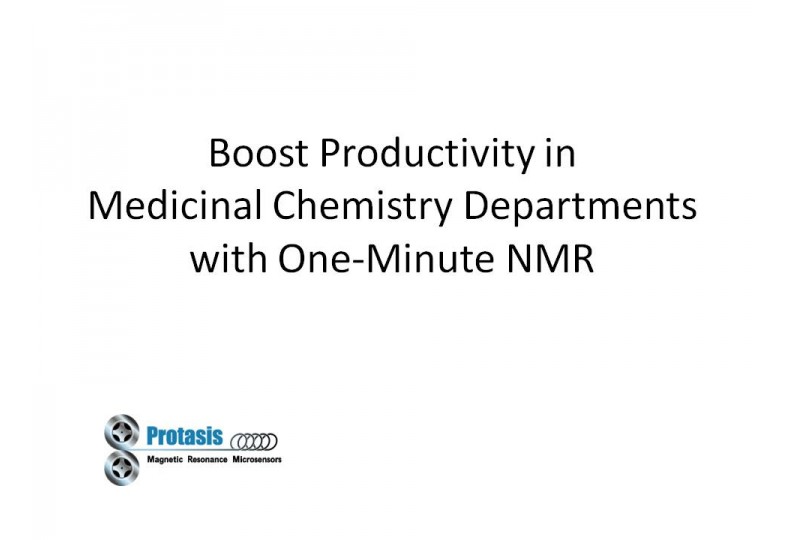 Boost Productivity in
Medicinal Chemistry Departments
with One-Minute NMR

Protasis
Magnetic Resonance Microsensors